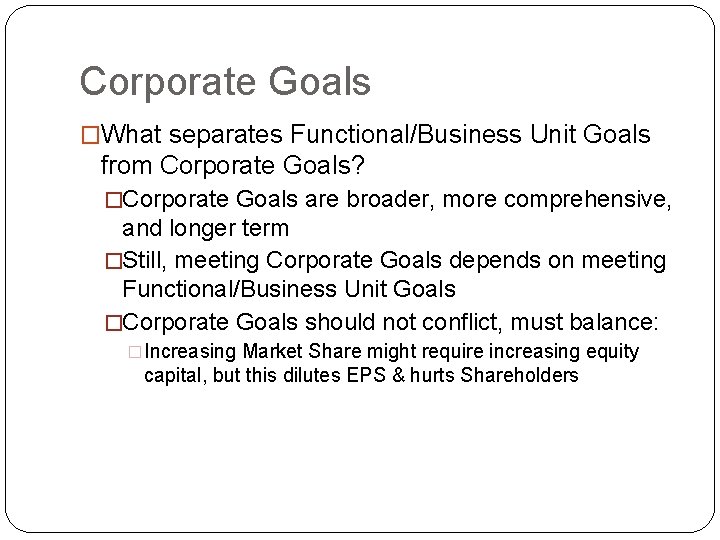 Corporate Goals

□What separates Functional/Business Unit Goals from Corporate Goals?

□Corporate Goals are broader, more comprehensive, and longer term

□Still, meeting Corporate Goals depends on meeting Functional/Business Unit Goals

□Corporate Goals should not conflict, must balance:

□Increasing Market Share might require increasing equity capital, but this dilutes EPS & hurts Shareholders